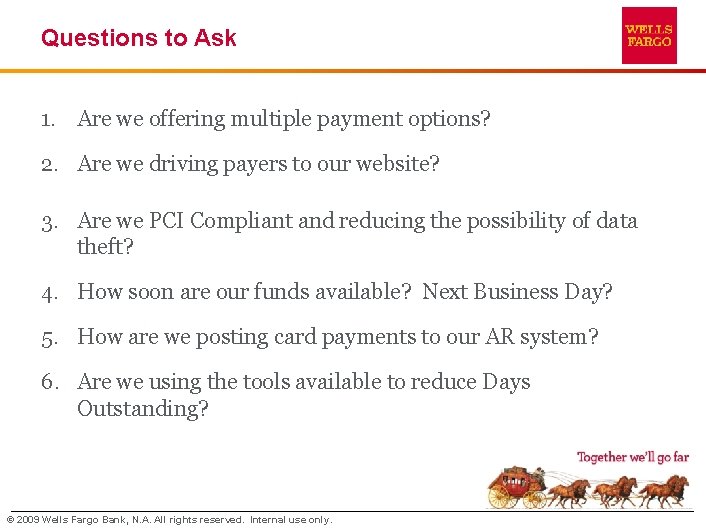 Questions to Ask

WELLS
FARGO

1. Are we offering multiple payment options?

2. Are we driving payers to our website?

3. Are we PCI Compliant and reducing the possibility of data theft?

4. How soon are our funds available? Next Business Day?

5. How are we posting card payments to our AR system?

6. Are we using the tools available to reduce Days Outstanding?

Together we'll go far

© 2009 Wells Fargo Bank, N.A. All rights reserved. Internal use only.